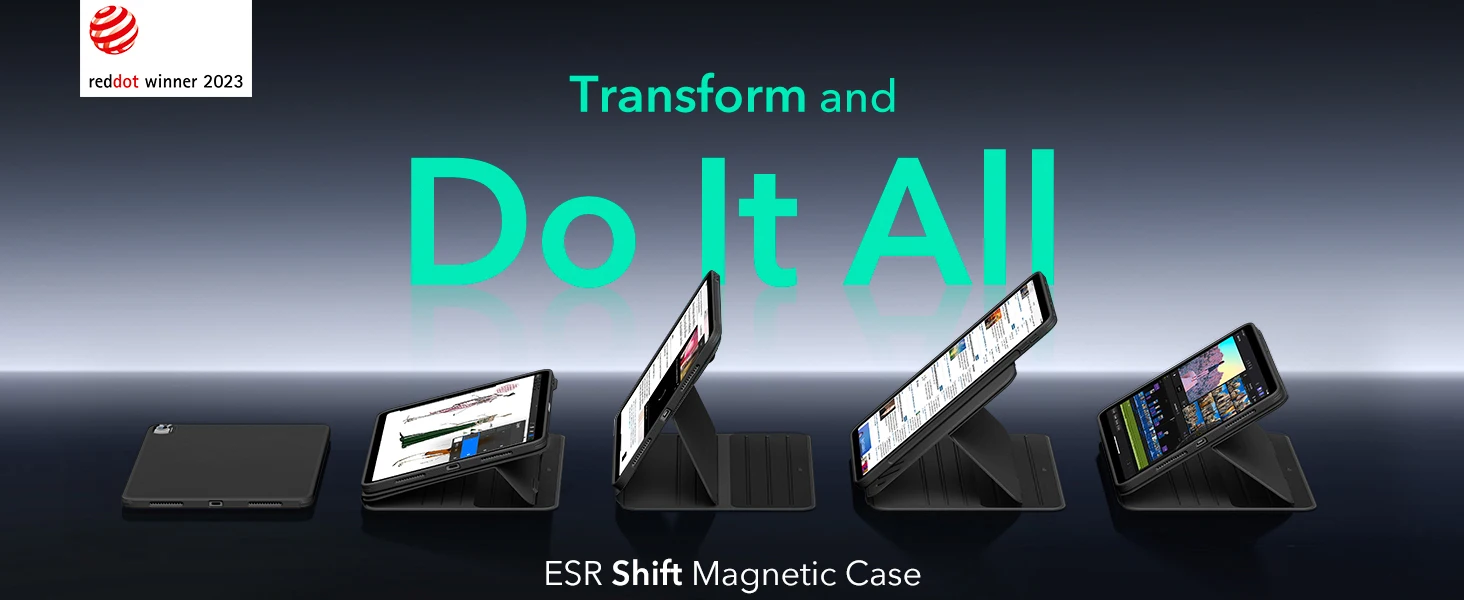 reddot winner 2023

Transform and

Do It All

ESR Shift Magnetic Case